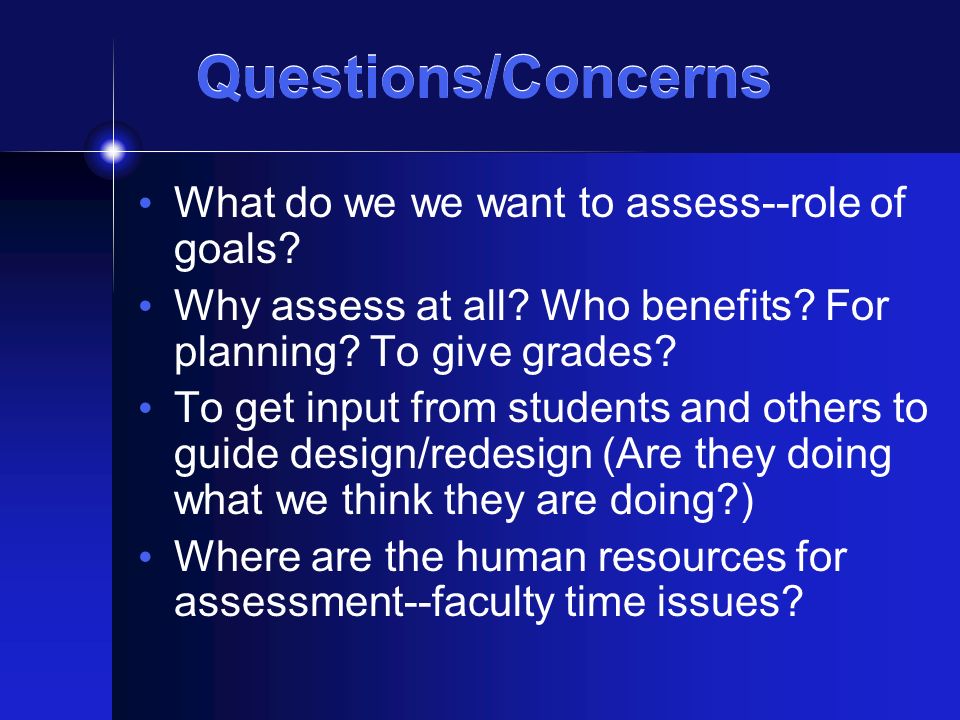 Questions/Concerns

• What do we we want to assess--role of goals?
• Why assess at all? Who benefits? For planning? To give grades?
• To get input from students and others to guide design/redesign (Are they doing what we think they are doing?)
• Where are the human resources for assessment--faculty time issues?